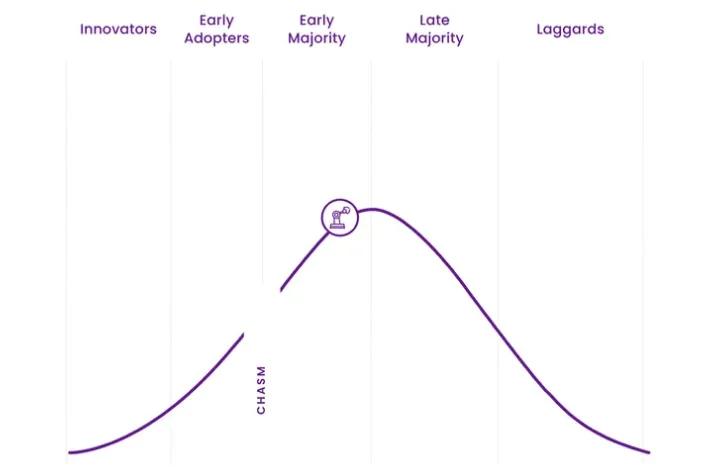 Innovators

Early Adopters

Early Majority

Late Majority

Laggards

CHASM